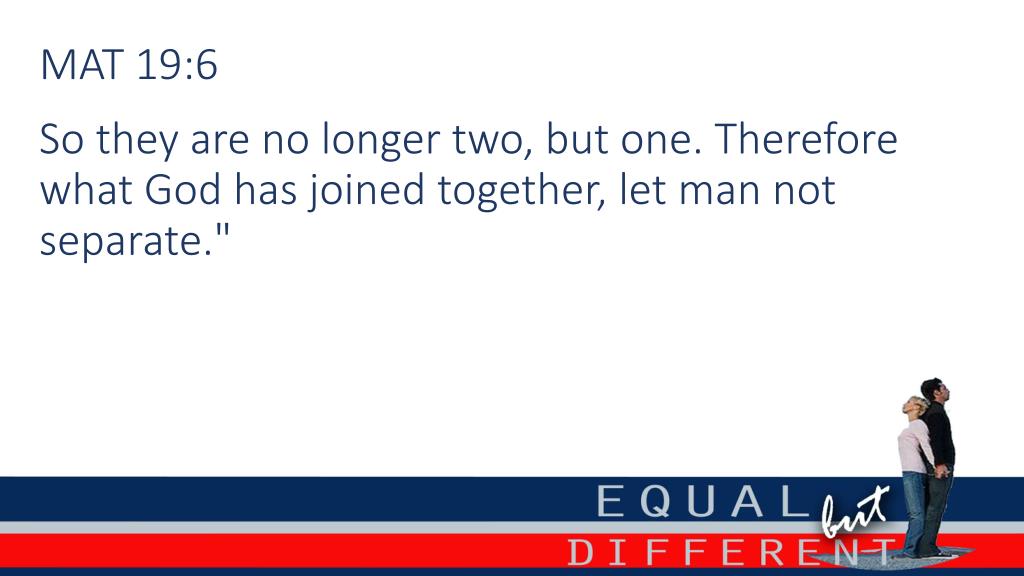 MAT 19:6

So they are no longer two, but one. Therefore what God has joined together, let man not separate."

EQUAL but DIFFERENT